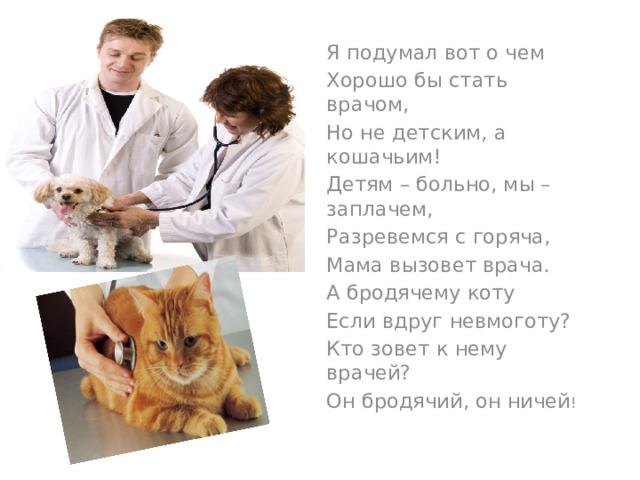 Я подумал вот о чем
Хорошо бы стать врачом,
Но не детским, а кошачьим!
Детям – больно, мы – заплачем,
Разревемся с горяча,
Мама вызовет врача.
А бродячему коту
Если вдруг невмоготу?
Кто зовет к нему врачей?
Он бродячий, он ничей!